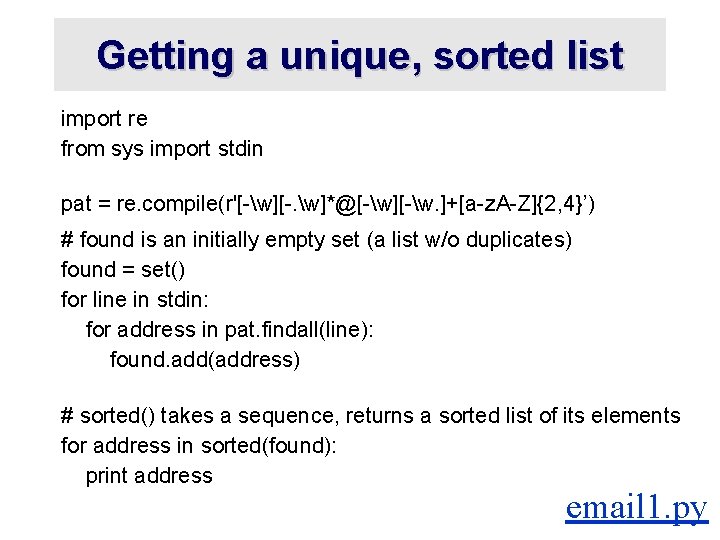 Getting a unique, sorted list

import re
from sys import stdin

pat = re.compile(r'[-\w][-.\w]*@[-\w][-\w.]+[a-zA-Z]{2,4}’)

# found is an initially empty set (a list w/o duplicates)
found = set()
for line in stdin:
    for address in pat.findall(line):
        found.add(address)

# sorted() takes a sequence, returns a sorted list of its elements
for address in sorted(found):
    print address

email1.py